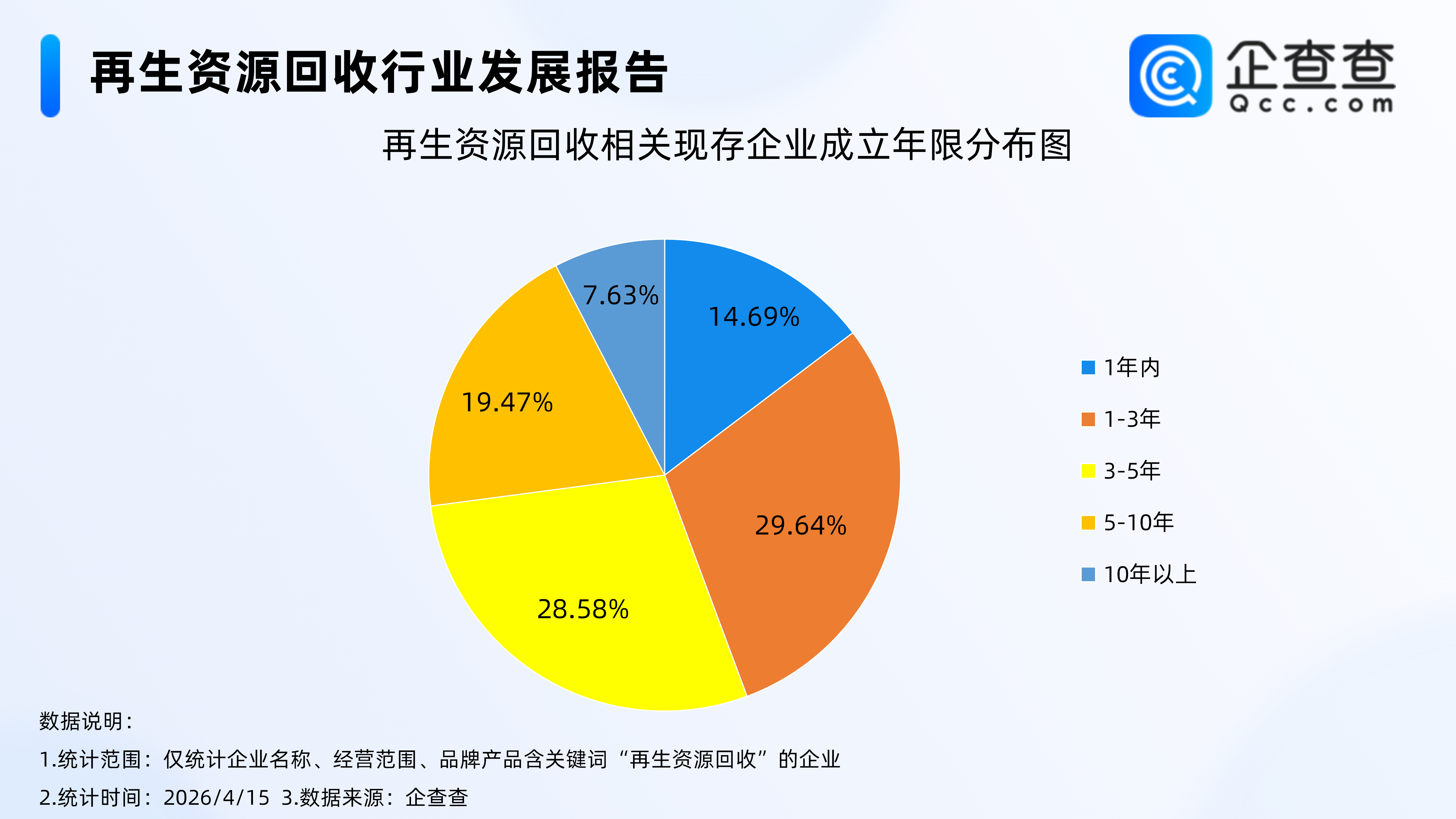 再生资源回收行业发展报告

企查查
Qcc.com

再生资源回收相关现存企业成立年限分布图

7.63%
14.69%
19.47%
29.64%
28.58%

1年内
1-3年
3-5年
5-10年
10年以上

数据说明：
1.统计范围：仅统计企业名称、经营范围、品牌产品含关键词“再生资源回收”的企业
2.统计时间：2026/4/15 3.数据来源：企查查